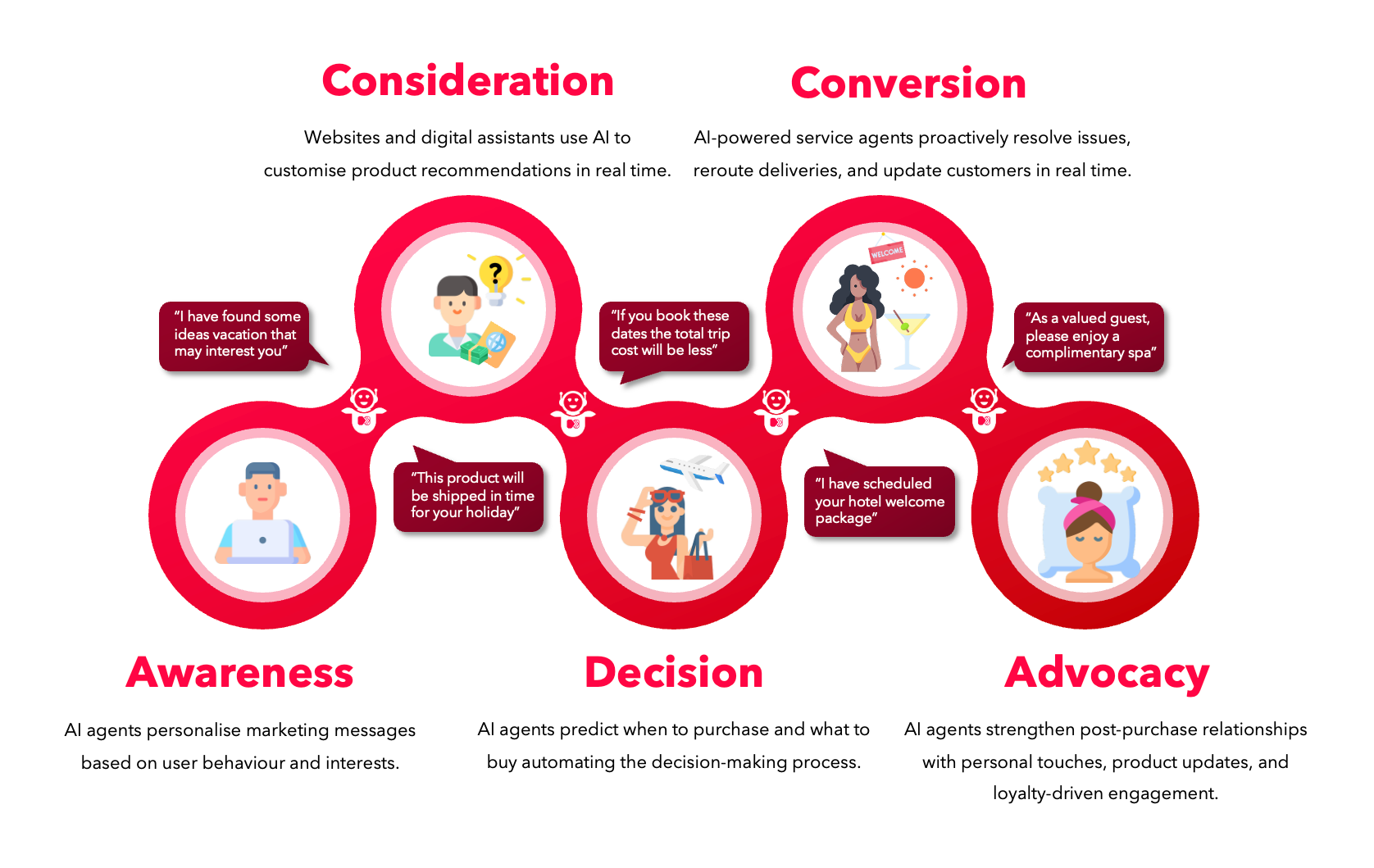 Consideration

Websites and digital assistants use AI to customise product recommendations in real time.

Conversion

AI-powered service agents proactively resolve issues, reroute deliveries, and update customers in real time.

"I have found some ideas vacation that may interest you"

"If you book these dates the total trip cost will be less"

WELCOME

"As a valued guest, please enjoy a complimentary spa"

"This product will be shipped in time for your holiday"

"I have scheduled your hotel welcome package"

Awareness

AI agents personalise marketing messages based on user behaviour and interests.

Decision

AI agents predict when to purchase and what to buy automating the decision-making process.

Advocacy

AI agents strengthen post-purchase relationships with personal touches, product updates, and loyalty-driven engagement.